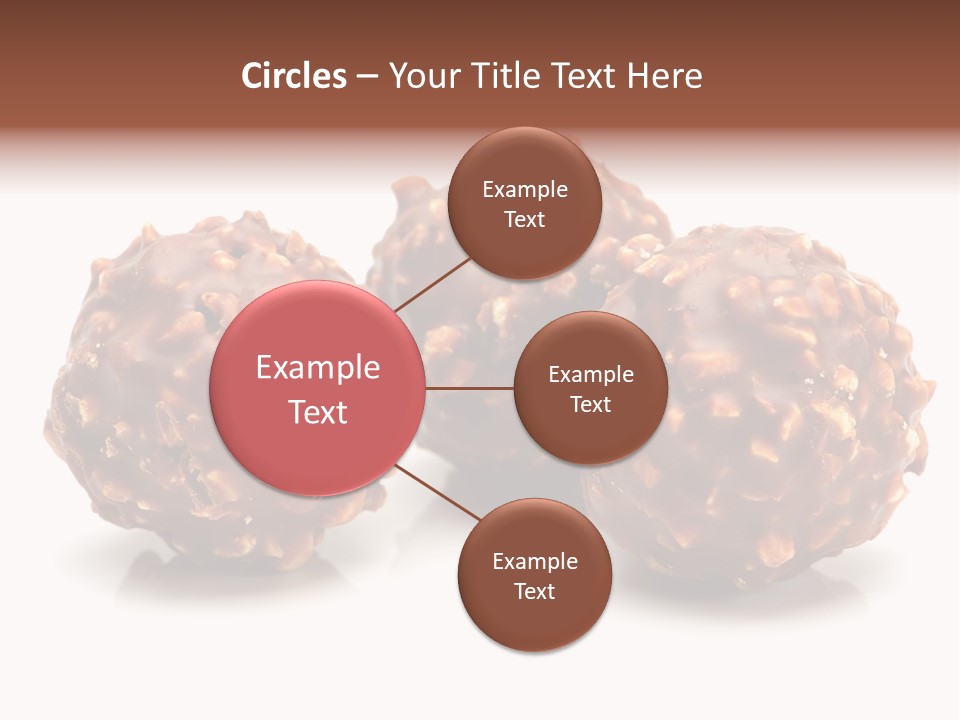 Circles – Your Title Text Here

Example Text

Example Text

Example Text

Example Text